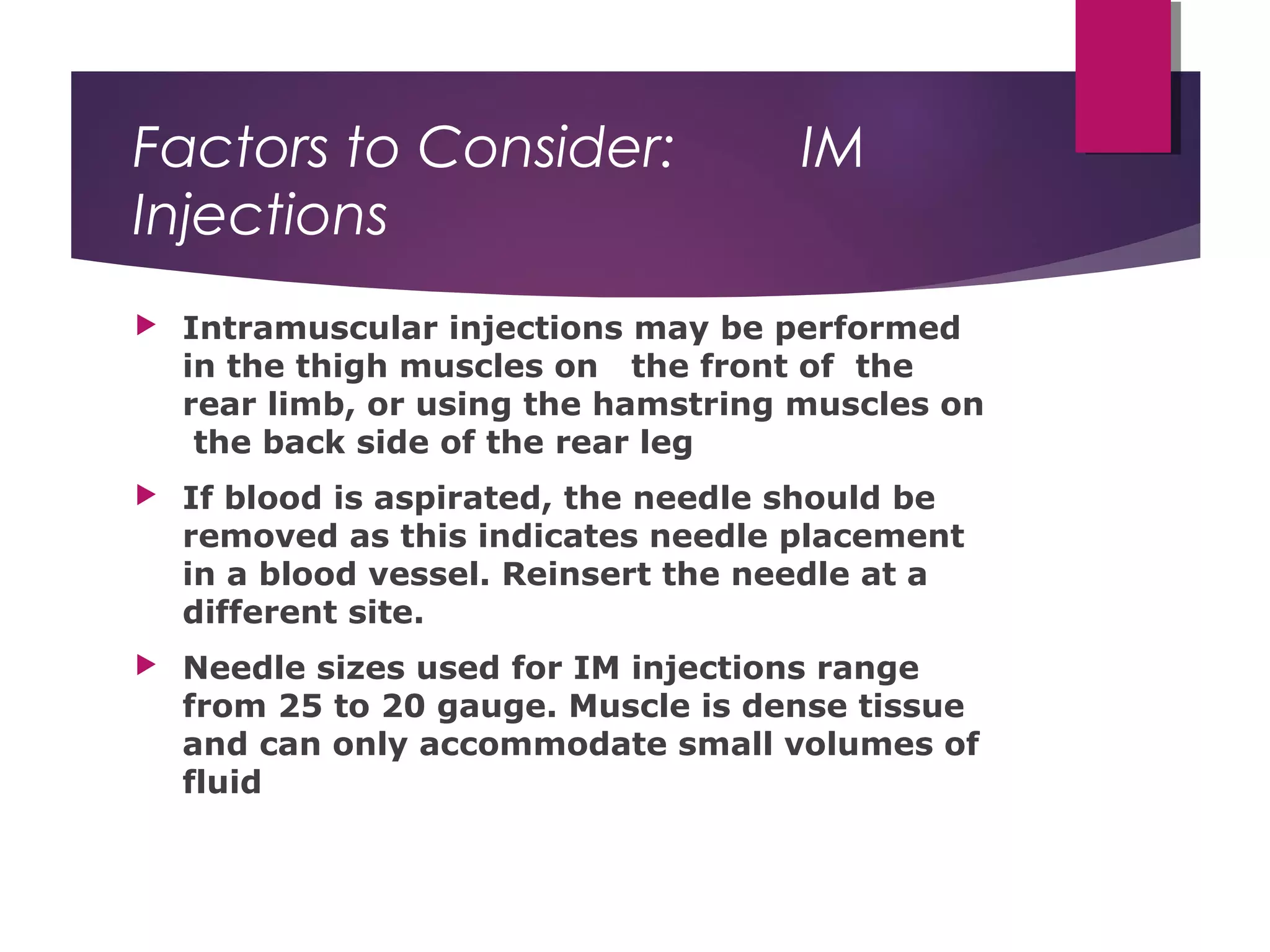 Factors to Consider: IM Injections

Intramuscular injections may be performed in the thigh muscles on the front of the rear limb, or using the hamstring muscles on the back side of the rear leg

If blood is aspirated, the needle should be removed as this indicates needle placement in a blood vessel. Reinsert the needle at a different site.

Needle sizes used for IM injections range from 25 to 20 gauge. Muscle is dense tissue and can only accommodate small volumes of fluid